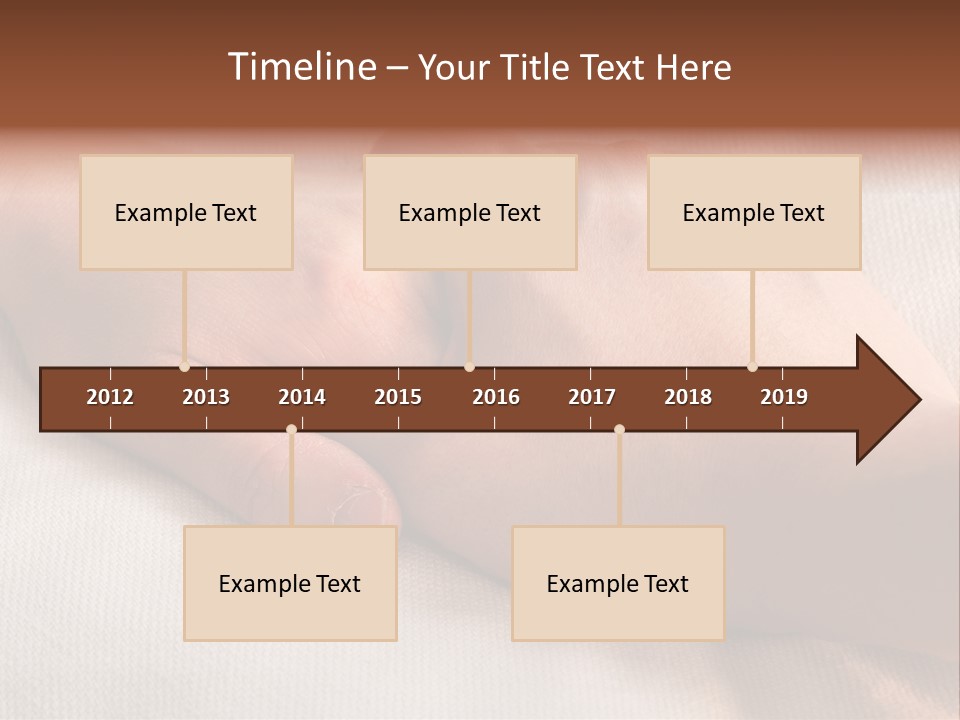 Timeline – Your Title Text Here

Example Text

Example Text

Example Text

2012 2013 2014 2015 2016 2017 2018 2019

Example Text

Example Text